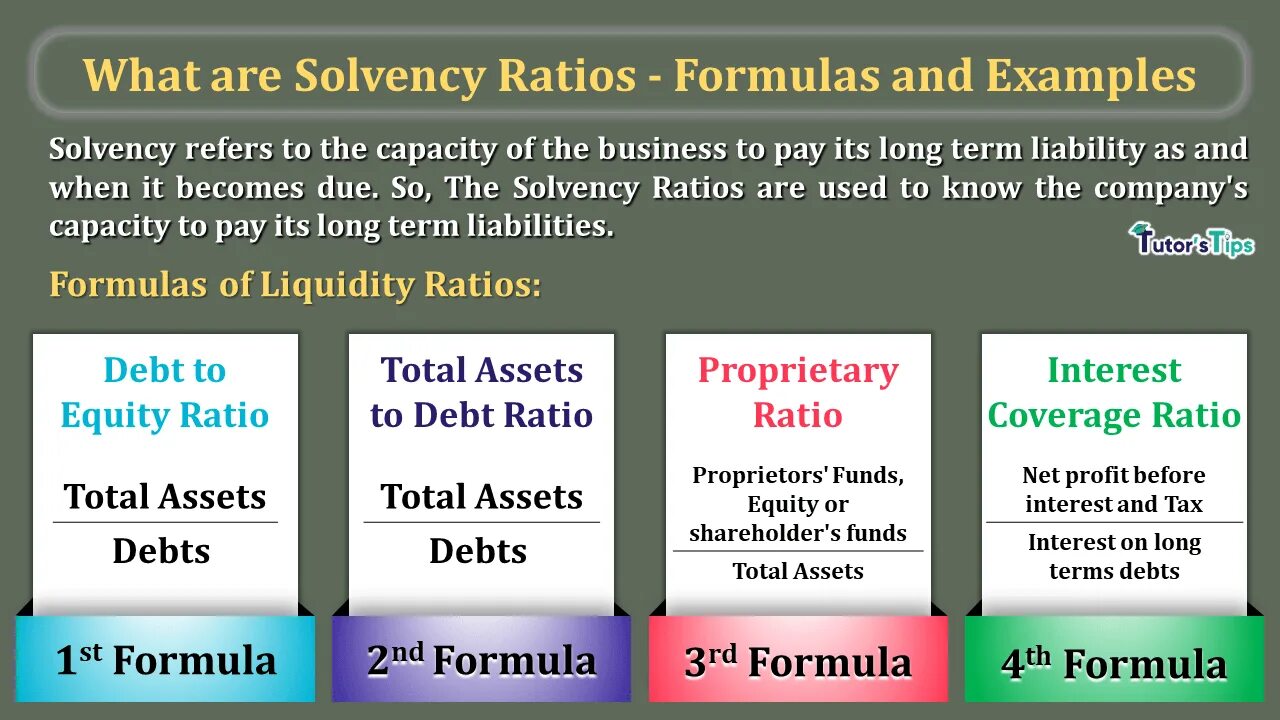 What are Solvency Ratios - Formulas and Examples

Solvency refers to the capacity of the business to pay its long term liability as and when it becomes due. So, The Solvency Ratios are used to know the company's capacity to pay its long term liabilities.

Tutor's Tips

Formulas of Liquidity Ratios:

Debt to Equity Ratio

$\frac{\text{Total Assets}}{\text{Debts}}$

1st Formula

Total Assets to Debt Ratio

$\frac{\text{Total Assets}}{\text{Debts}}$

2nd Formula

Proprietary Ratio

$\frac{\text{Proprietors' Funds, Equity or shareholder's funds}}{\text{Total Assets}}$

3rd Formula

Interest Coverage Ratio

$\frac{\text{Net profit before interest and Tax}}{\text{Interest on long terms debts}}$

4th Formula